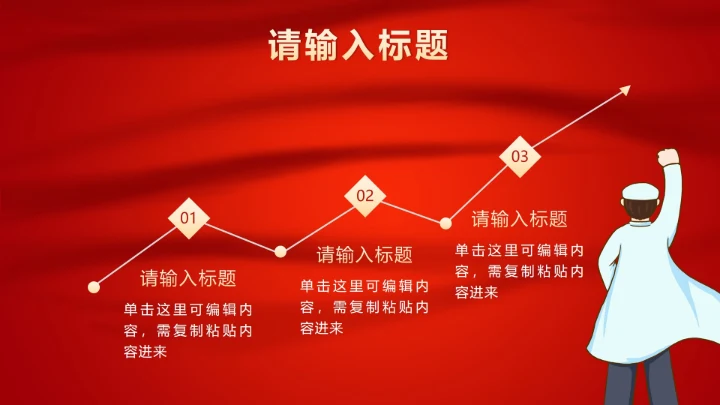 请输入标题

01

请输入标题

单击这里可编辑内容，需复制粘贴内容进来

02

请输入标题

单击这里可编辑内容，需复制粘贴内容进来

03

请输入标题

单击这里可编辑内容，需复制粘贴内容进来